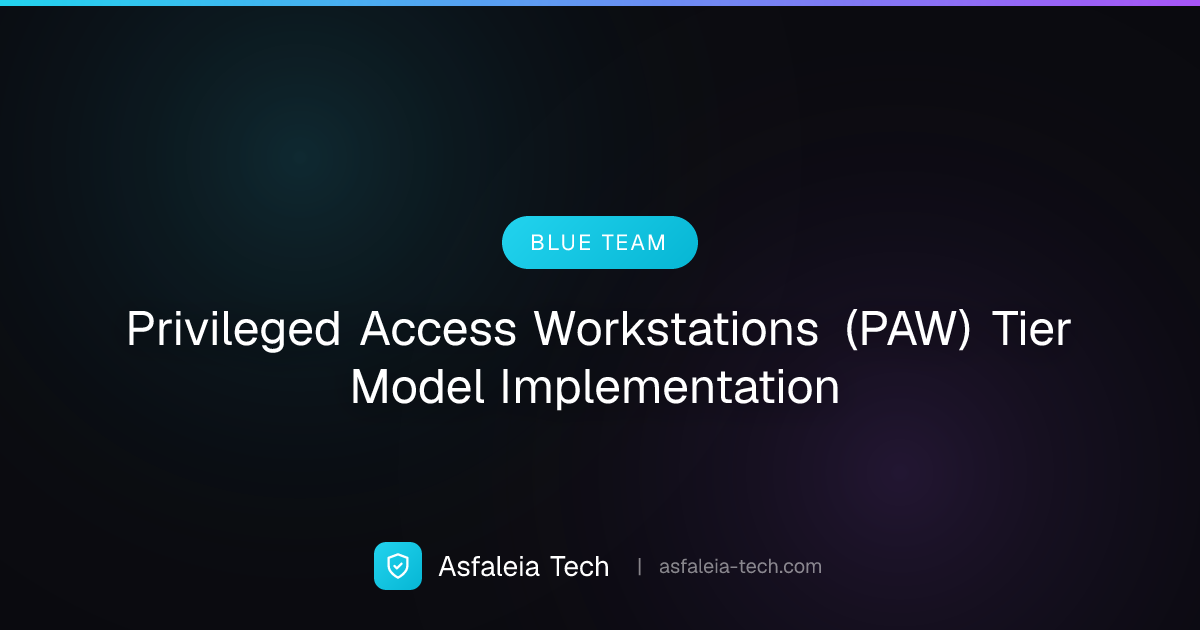 BLUE TEAM

Privileged Access Workstations (PAW) Tier Model Implementation

Asfaleia Tech | asfaleia-tech.com